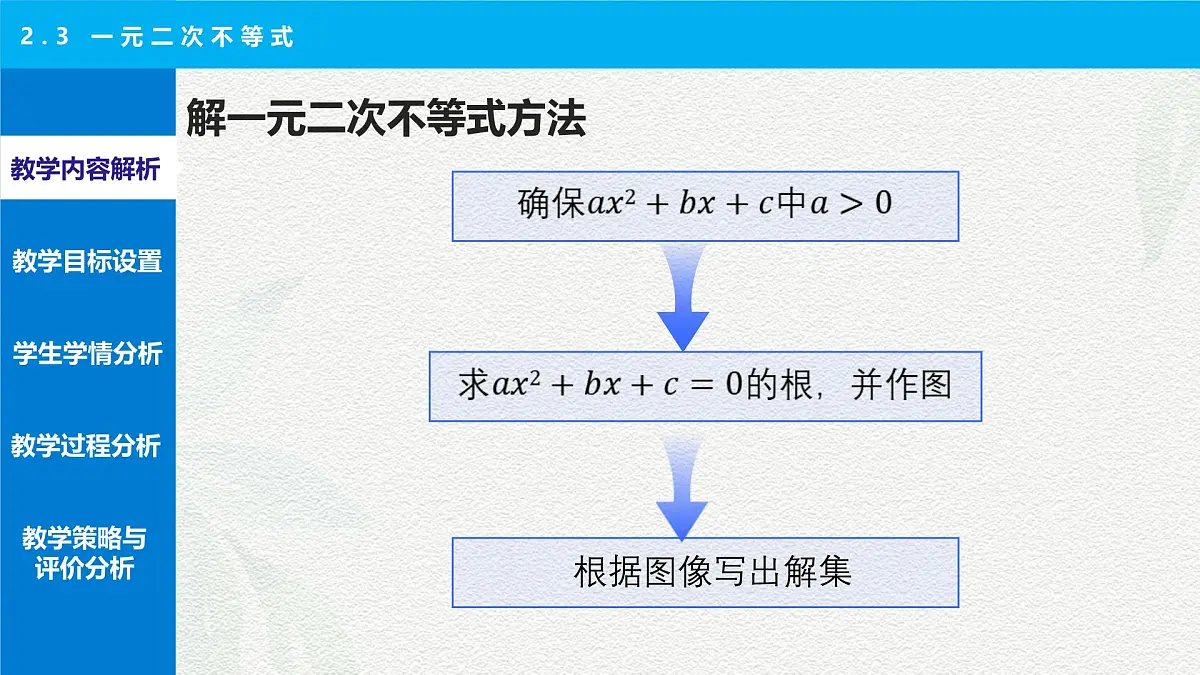 2.3 一元二次不等式

教学内容解析

教学目标设置

学生学情分析

教学过程分析

教学策略与评价分析

解一元二次不等式方法

确保$ax^2+bx+c$中$a>0$

求$ax^2+bx+c=0$的根，并作图

根据图像写出解集